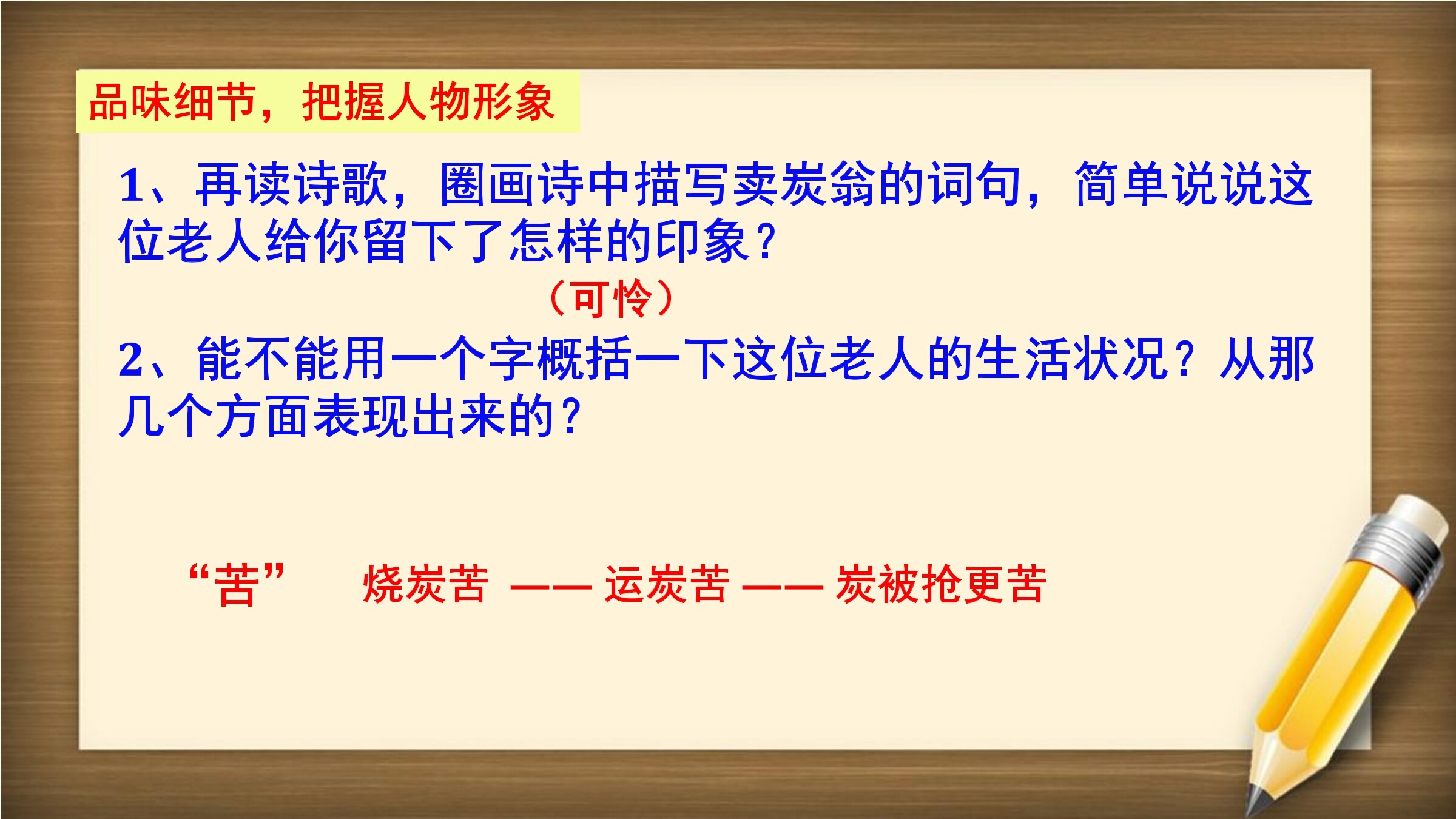 品味细节，把握人物形象

1、再读诗歌，圈画诗中描写卖炭翁的词句，简单说说这位老人给你留下了怎样的印象？

（可怜）

2、能不能用一个字概括一下这位老人的生活状况？从那几个方面表现出来的？

“苦”　烧炭苦 —— 运炭苦 —— 炭被抢更苦